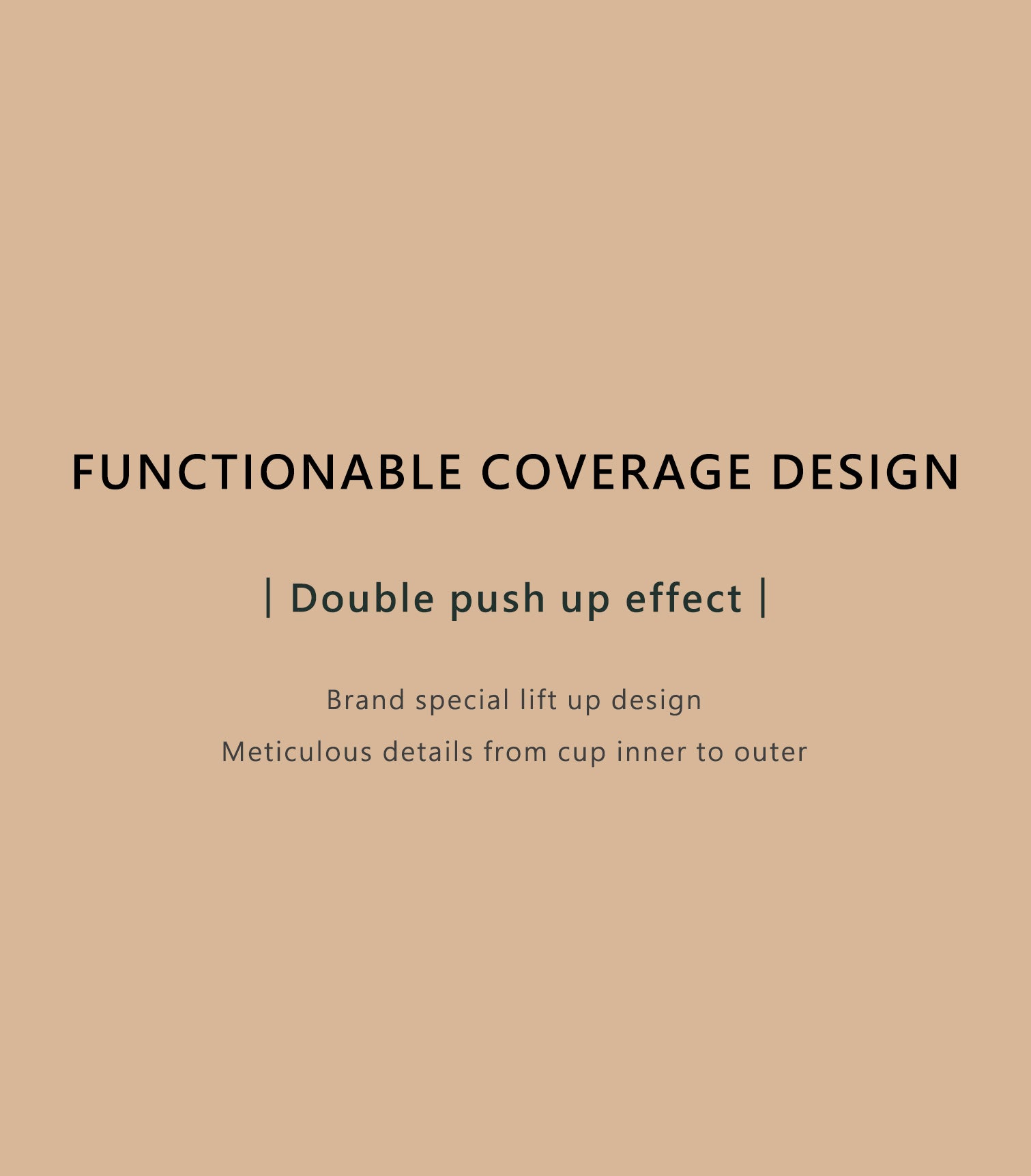 FUNCTIONABLE COVERAGE DESIGN

| Double push up effect |

Brand special lift up design
Meticulous details from cup inner to outer